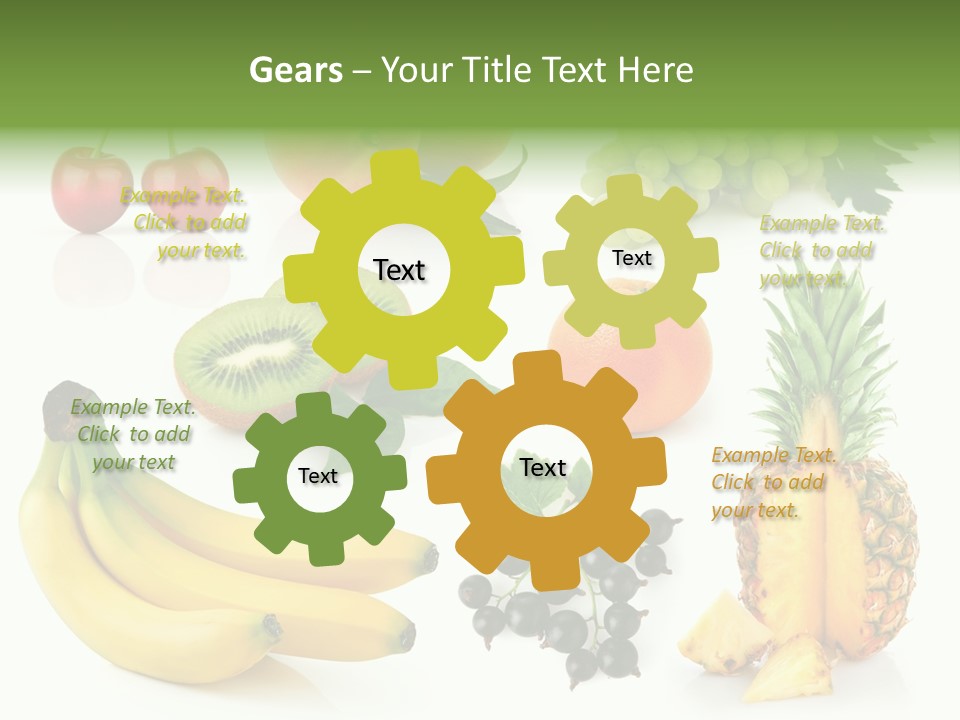 Gears – Your Title Text Here

Example Text. Click to add your text.

Text

Text

Example Text. Click to add your text.

Example Text. Click to add your text

Text

Text

Example Text. Click to add your text.